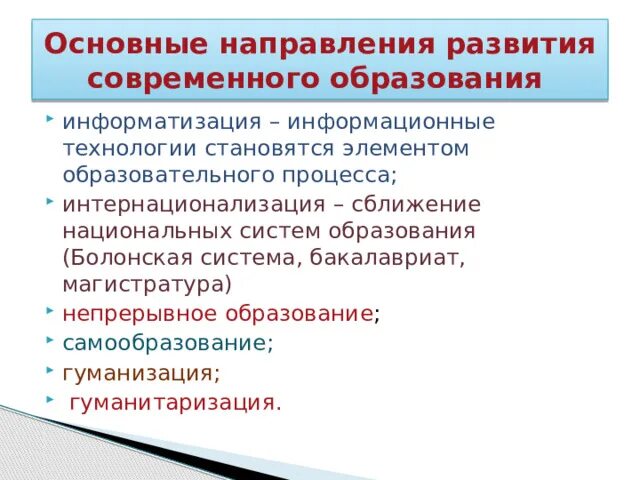 Основные направления развития современного образования

информатизация – информационные технологии становятся элементом образовательного процесса;

интернационализация – сближение национальных систем образования (Болонская система, бакалавриат, магистратура)

непрерывное образование;

самообразование;

гуманизация;

гуманитаризация.